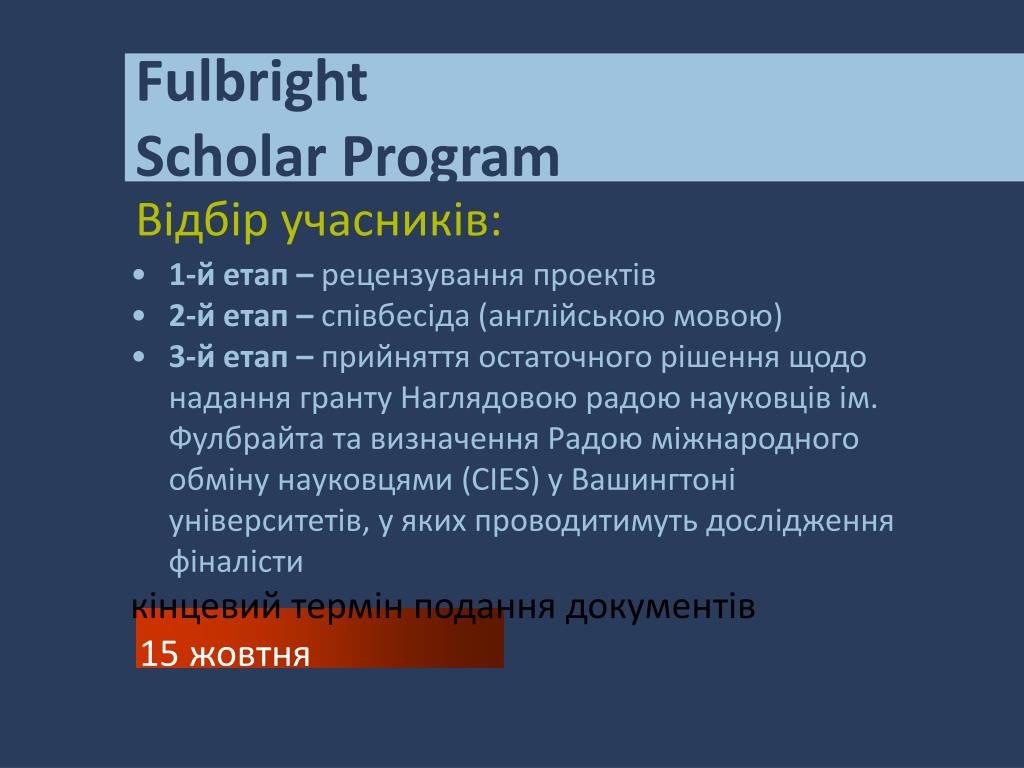 Fulbright
Scholar Program

Відбір учасників:

• 1-й етап – рецензування проектів
• 2-й етап – співбесіда (англійською мовою)
• 3-й етап – прийняття остаточного рішення щодо надання гранту Наглядовою радою науковців ім. Фулбрайта та визначення Радою міжнародного обміну науковцями (CIES) у Вашингтоні університетів, у яких проводитимуть дослідження фіналісти

кінцевий термін подання документів
15 жовтня